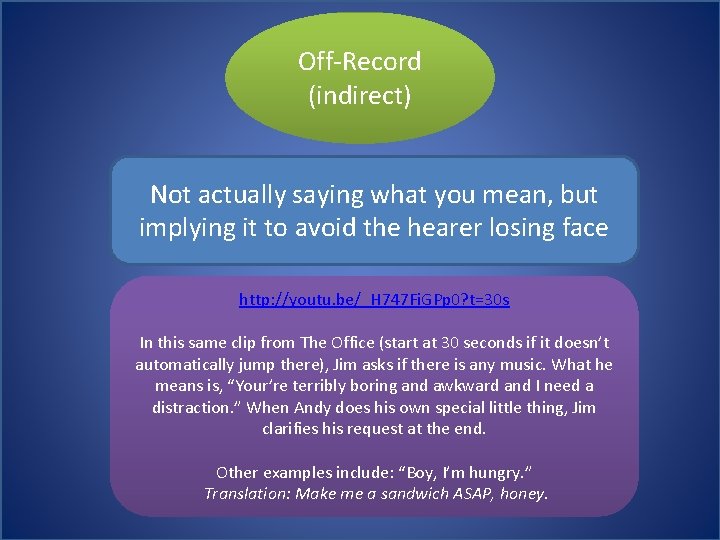 Off-Record
(indirect)

Not actually saying what you mean, but implying it to avoid the hearer losing face

http://youtu.be/_H747FiGPp0?t=30s

In this same clip from The Office (start at 30 seconds if it doesn't automatically jump there), Jim asks if there is any music. What he means is, "Your're terribly boring and awkward and I need a distraction." When Andy does his own special little thing, Jim clarifies his request at the end.

Other examples include: "Boy, I'm hungry."
Translation: Make me a sandwich ASAP, honey.